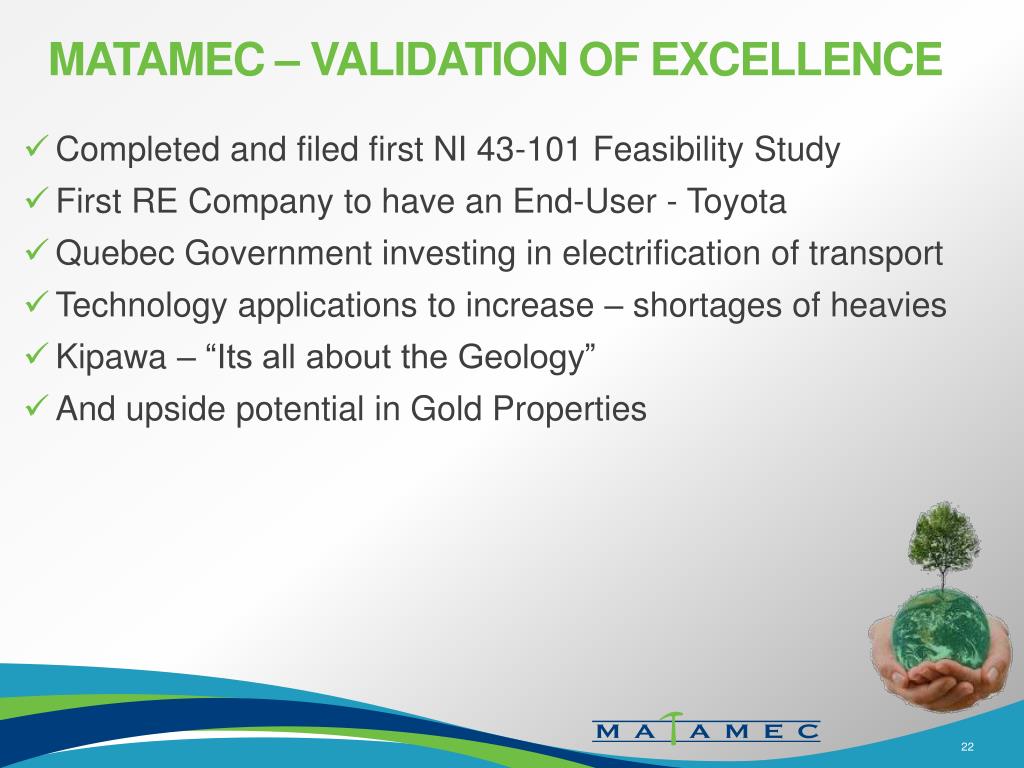 MATAMEC – VALIDATION OF EXCELLENCE

✓ Completed and filed first NI 43-101 Feasibility Study
✓ First RE Company to have an End-User - Toyota
✓ Quebec Government investing in electrification of transport
✓ Technology applications to increase – shortages of heavies
✓ Kipawa – “Its all about the Geology”
✓ And upside potential in Gold Properties

MATAMEC

22